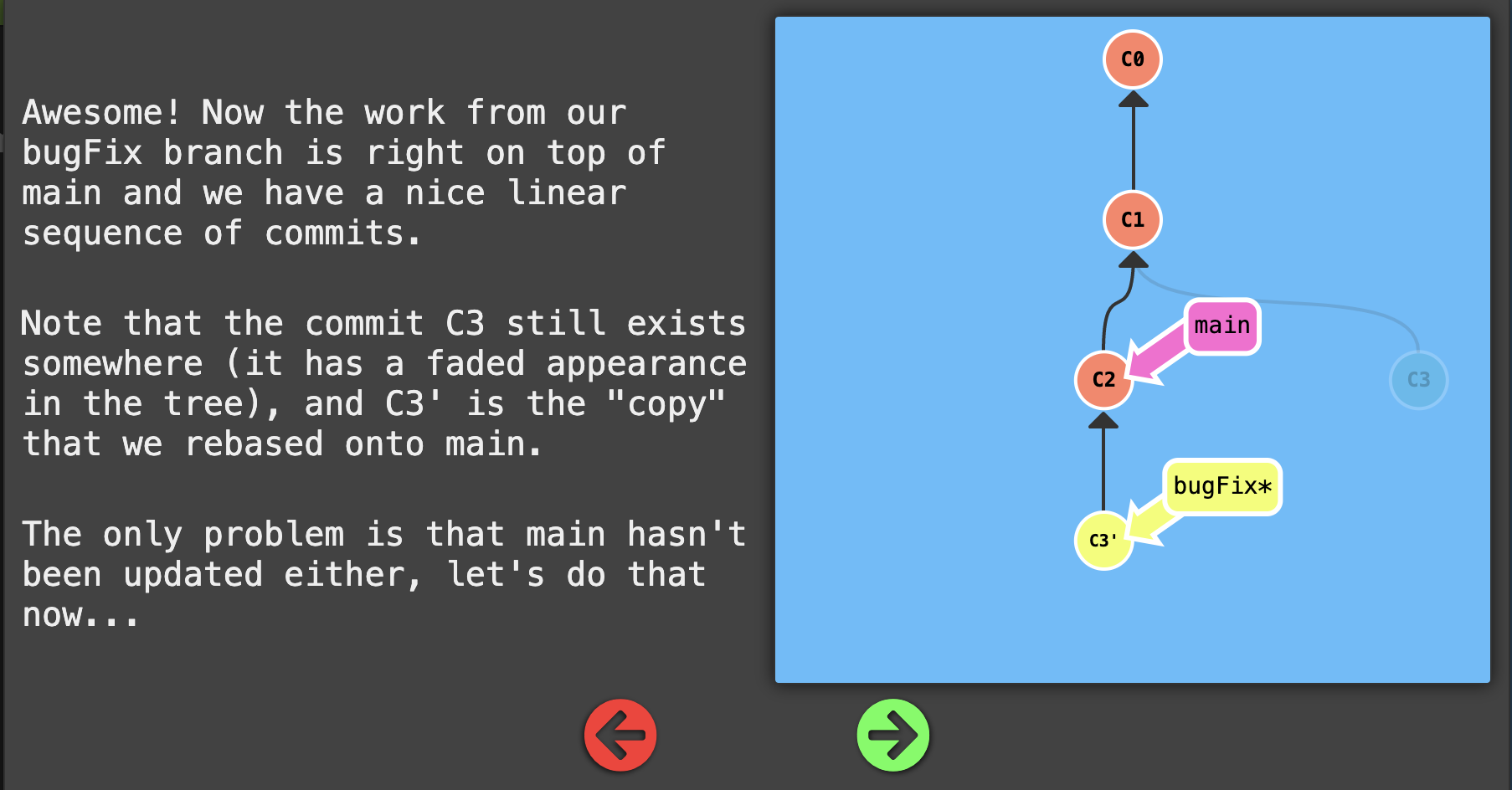 Awesome! Now the work from our bugFix branch is right on top of main and we have a nice linear sequence of commits.

Note that the commit C3 still exists somewhere (it has a faded appearance in the tree), and C3' is the "copy" that we rebased onto main.

The only problem is that main hasn't been updated either, let's do that now...

C0

C1

main

C2

C3

bugFix*

C3'